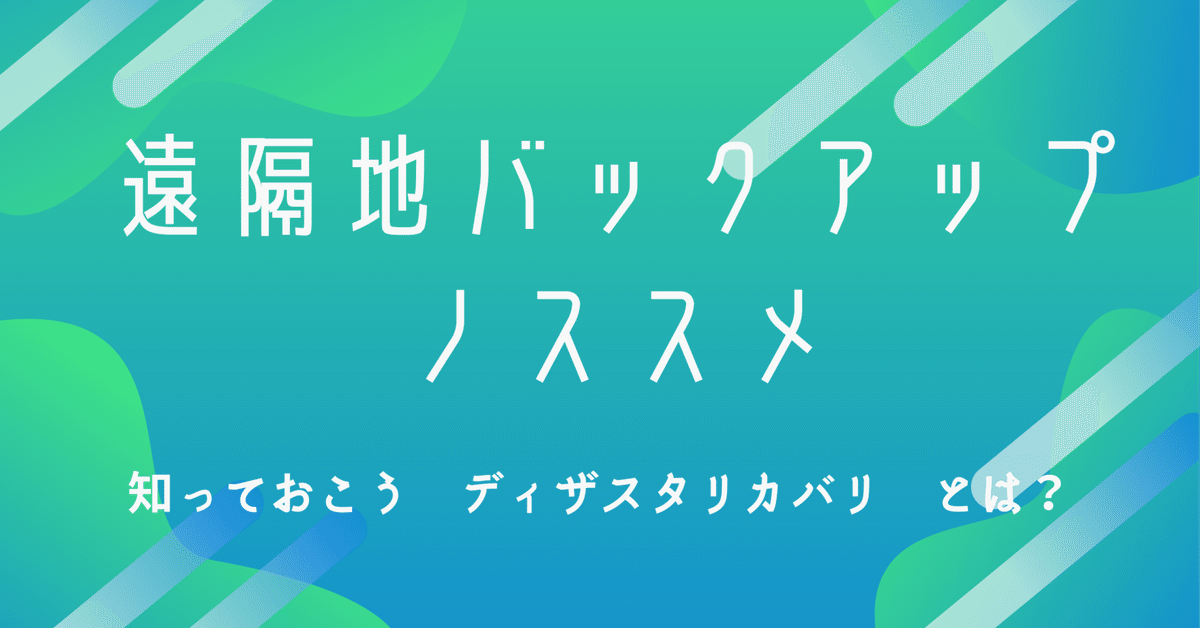 遠隔地バックアップ
ノススメ

知っておこう　ディザスタリカバリ　とは？